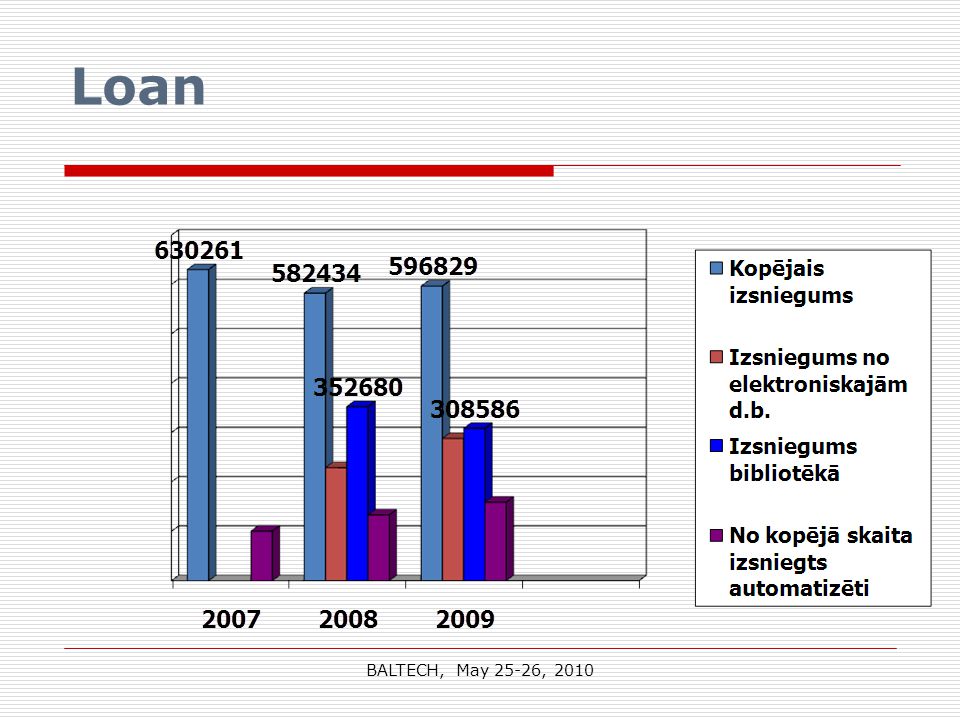 Loan

630261
582434
596829
352680
308586

2007
2008
2009

Kopējais izsniegums
Izsniegums no elektroniskajām d.b.
Izsniegums bibliotēkā
No kopējā skaita izsniegts automatizēti

BALTECH, May 25-26, 2010